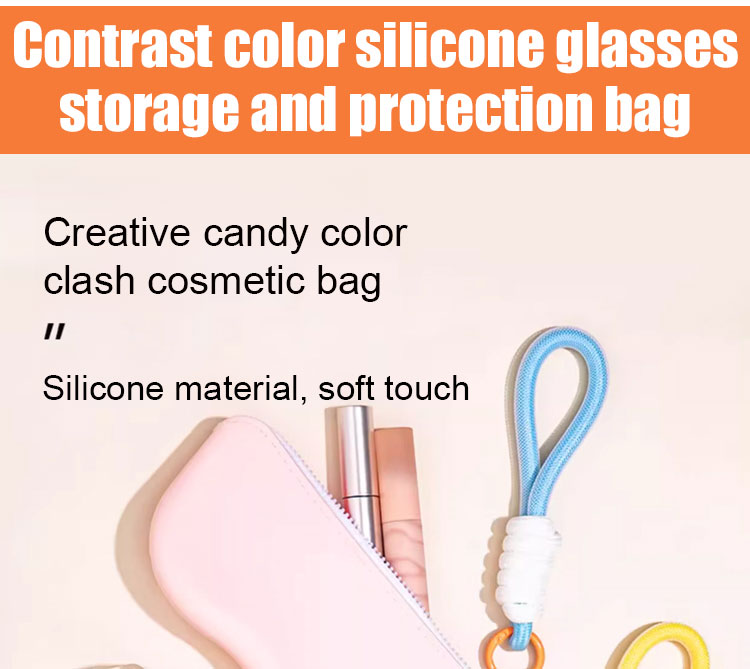 Contrast color silicone glasses storage and protection bag

Creative candy color clash cosmetic bag

"

Silicone material, soft touch